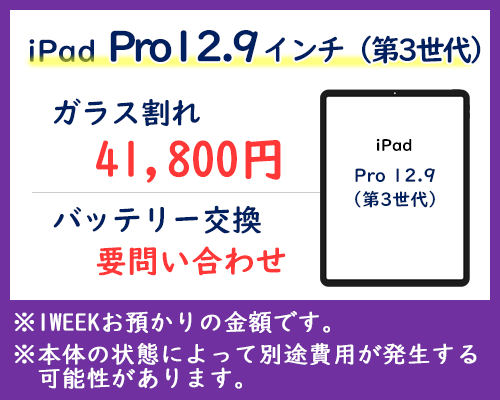 iPad Pro12.9インチ（第3世代）

ガラス割れ
41,800円

バッテリー交換
要問い合わせ

iPad
Pro 12.9
（第3世代）

※1WEEKお預かりの金額です。
※本体の状態によって別途費用が発生する可能性があります。